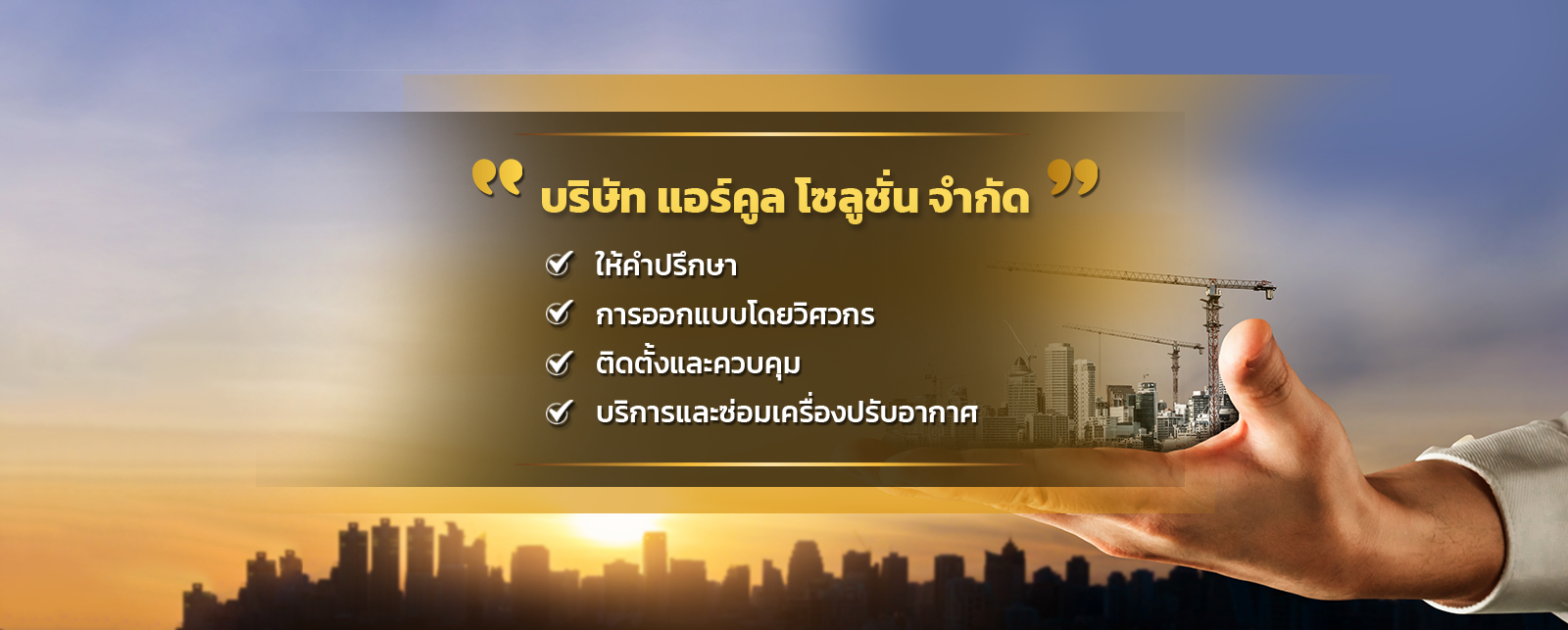 “ บริษัท แอร์คูล โซลูชั่น จำกัด ”

ให้คำปรึกษา

การออกแบบโดยวิศวกร

ติดตั้งและควบคุม

บริการและซ่อมเครื่องปรับอากาศ